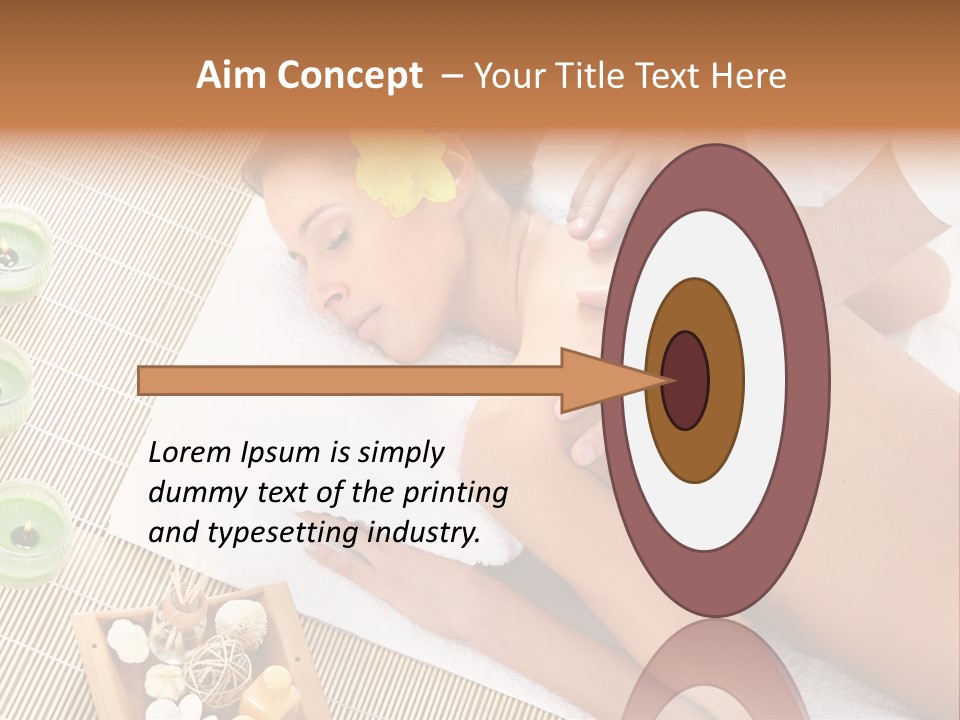 Aim Concept – Your Title Text Here

Lorem Ipsum is simply dummy text of the printing and typesetting industry.